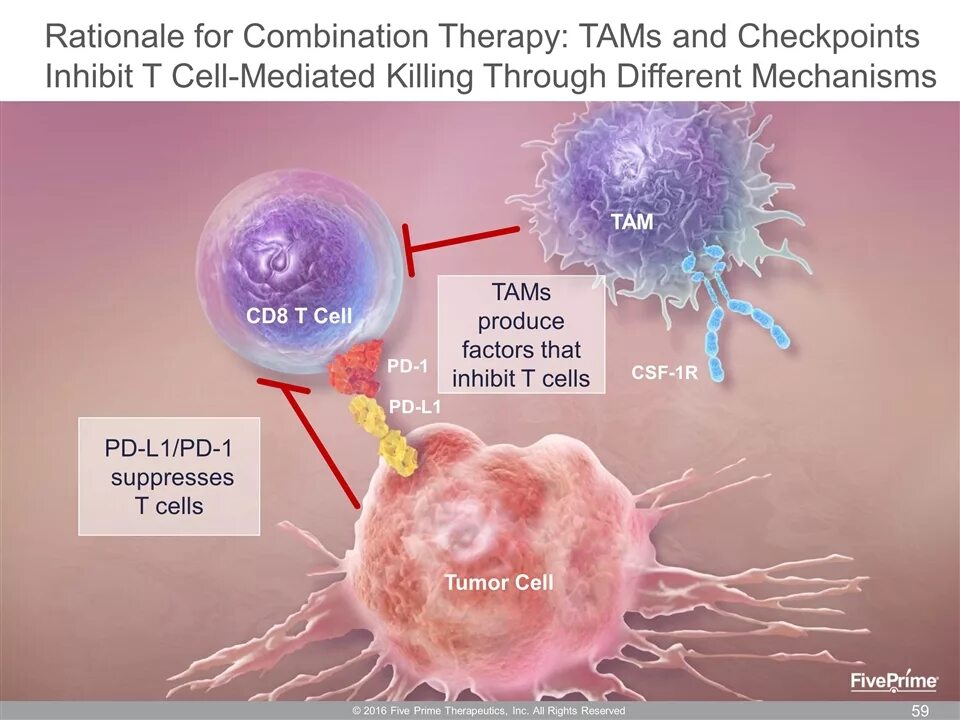 Rationale for Combination Therapy: TAMs and Checkpoints Inhibit T Cell-Mediated Killing Through Different Mechanisms

TAM

CD8 T Cell

TAMs produce factors that inhibit T cells

PD-1

PD-L1

CSF-1R

PD-L1/PD-1 suppresses T cells

Tumor Cell

FivePrime

© 2016 Five Prime Therapeutics, Inc. All Rights Reserved

59